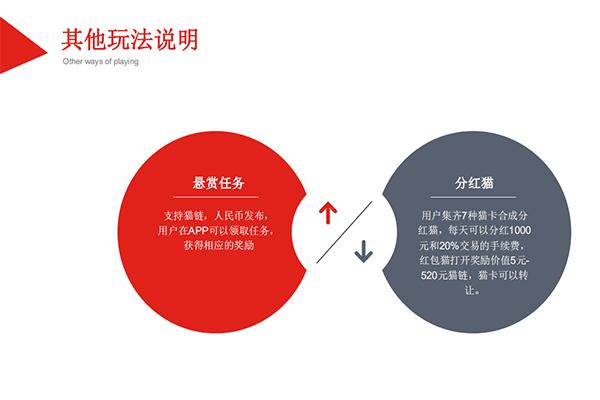 其他玩法说明
Other ways of playing

悬赏任务

支持猫链，人民币发布，用户在APP可以领取任务，获得相应的奖励

分红猫

用户集齐7种猫卡合成分红猫，每天可以分红1000元和20%交易的手续费，红包猫打开奖励价值5元-520元猫链，猫卡可以转让。